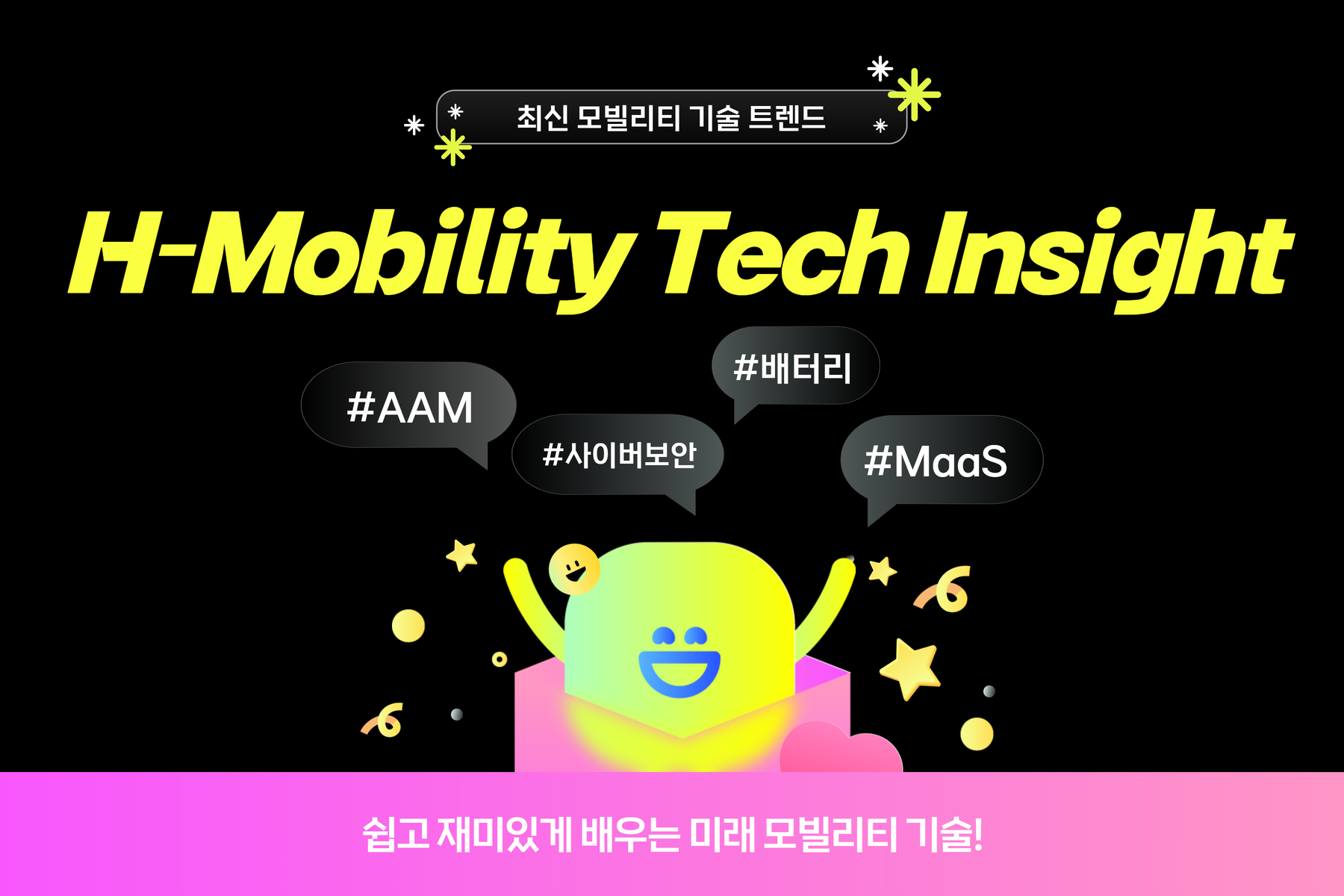 최신 모빌리티 기술 트렌드

H-Mobility Tech Insight

#AAM

#배터리

#사이버보안

#MaaS

쉽고 재미있게 배우는 미래 모빌리티 기술!